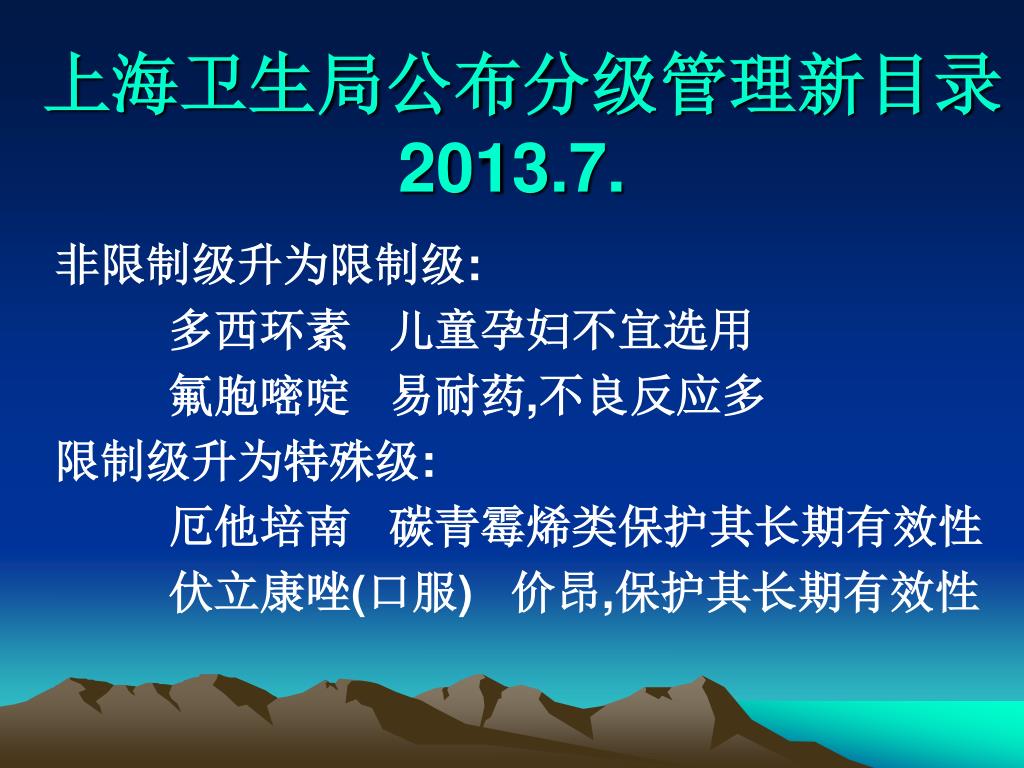 上海卫生局公布分级管理新目录 2013.7.

非限制级升为限制级:

多西环素 儿童孕妇不宜选用

氟胞嘧啶 易耐药,不良反应多

限制级升为特殊级:

厄他培南 碳青霉烯类保护其长期有效性

伏立康唑(口服) 价昂,保护其长期有效性